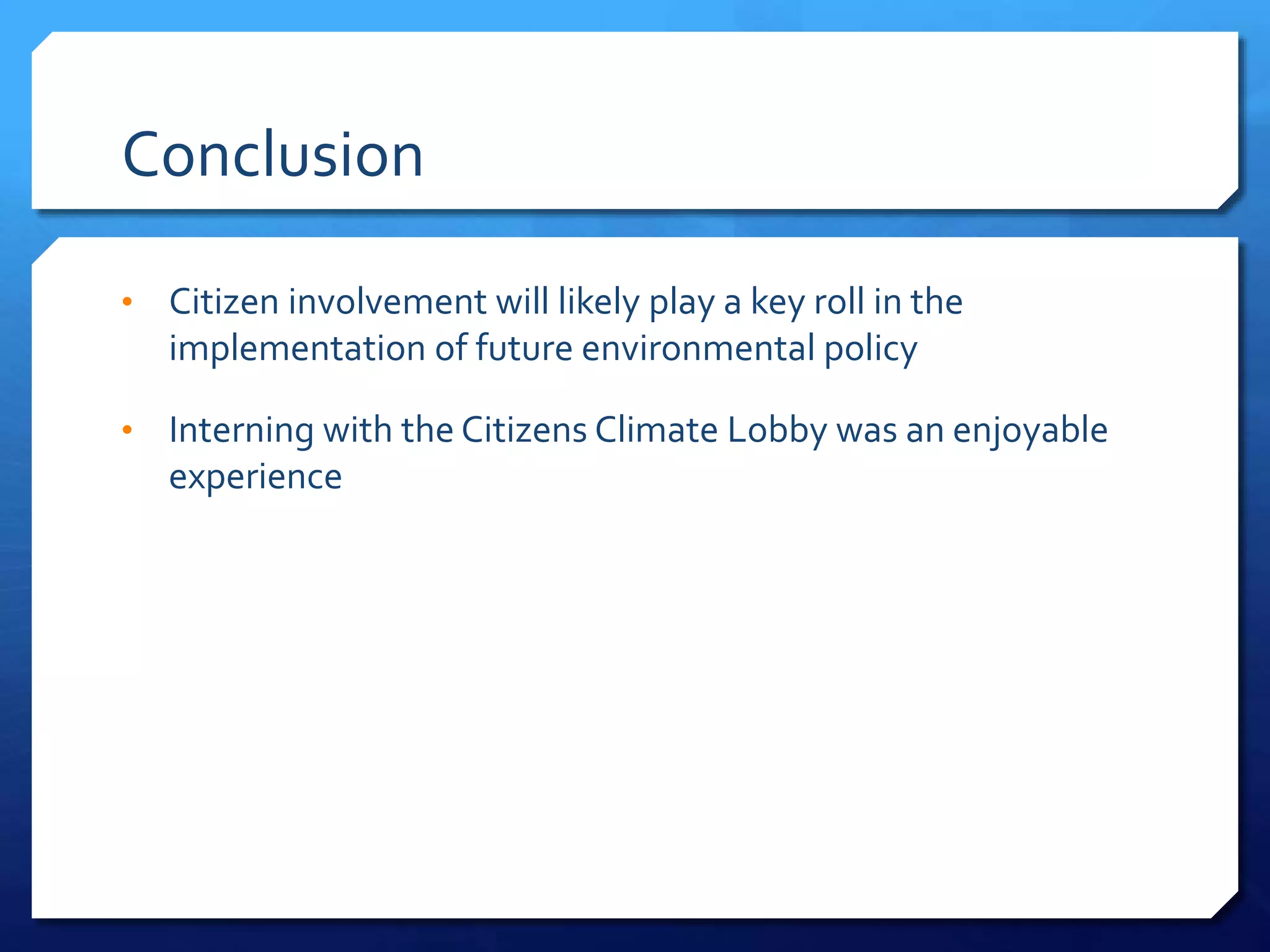 Conclusion

• Citizen involvement will likely play a key roll in the implementation of future environmental policy

• Interning with the Citizens Climate Lobby was an enjoyable experience